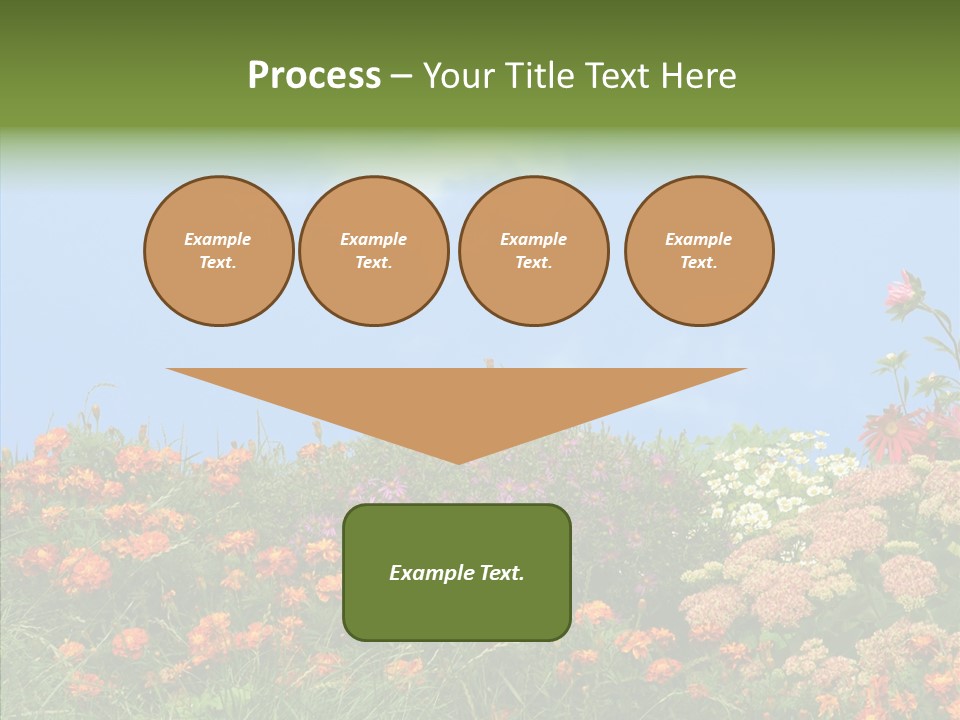 Process – Your Title Text Here

Example Text.

Example Text.

Example Text.

Example Text.

Example Text.